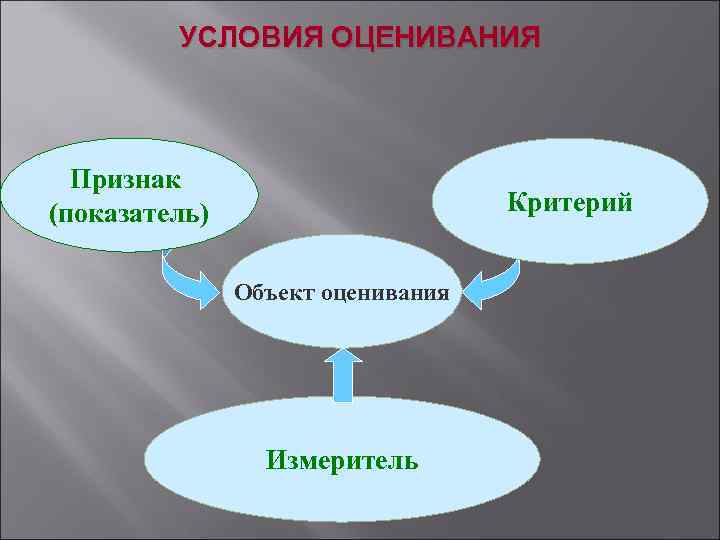 УСЛОВИЯ ОЦЕНИВАНИЯ

Признак (показатель)

Критерий

Объект оценивания

Измеритель